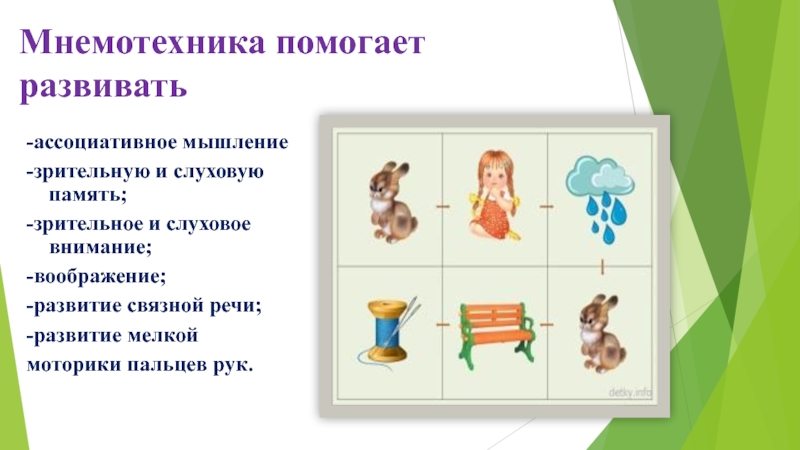 Мнемотехника помогает развивать

-ассоциативное мышление
-зрительную и слуховую память;
-зрительное и слуховое внимание;
-воображение;
-развитие связной речи;
-развитие мелкой моторики пальцев рук.

detky.info